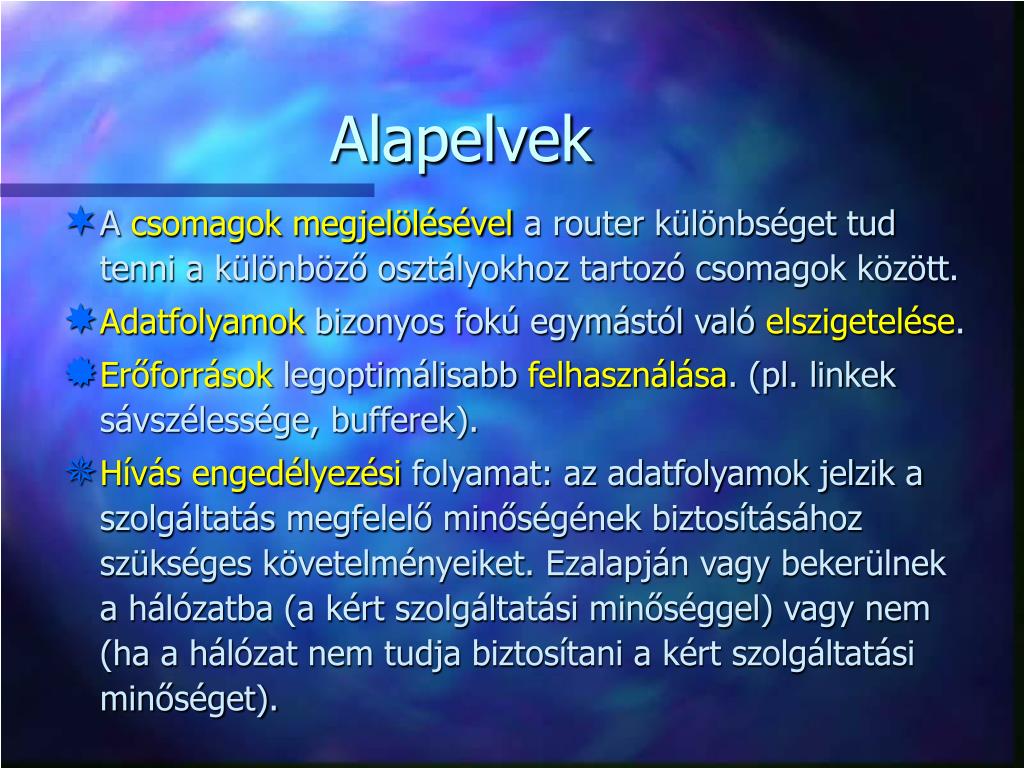 Alapelvek

A csomagok megjelölésével a router különbséget tud tenni a különböző osztályokhoz tartozó csomagok között.

Adatfolyamok bizonyos fokú egymástól való elszigetelése.

Erőforrások legoptimálisabb felhasználása. (pl. linkek sávszélessége, bufferek).

Hívás engedélyezési folyamat: az adatfolyamok jelzik a szolgáltatás megfelelő minőségének biztosításához szükséges követelményeiket. Ezalapján vagy bekerülnek a hálózatba (a kért szolgáltatási minőséggel) vagy nem (ha a hálózat nem tudja biztosítani a kért szolgáltatási minőséget).